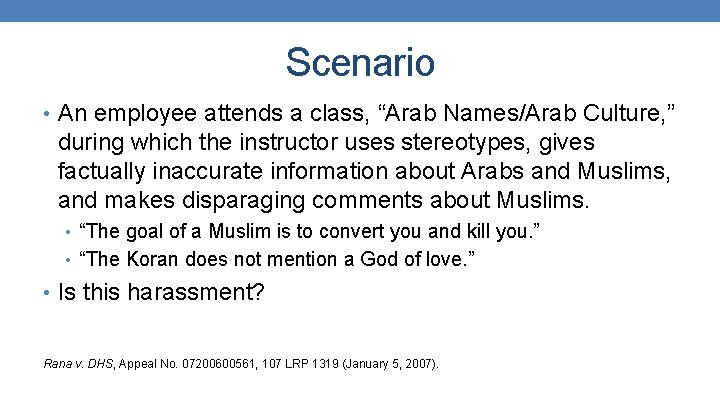 Scenario

• An employee attends a class, “Arab Names/Arab Culture,” during which the instructor uses stereotypes, gives factually inaccurate information about Arabs and Muslims, and makes disparaging comments about Muslims.

• “The goal of a Muslim is to convert you and kill you.”
• “The Koran does not mention a God of love.”

• Is this harassment?

Rana v. DHS, Appeal No. 07200600561, 107 LRP 1319 (January 5, 2007).